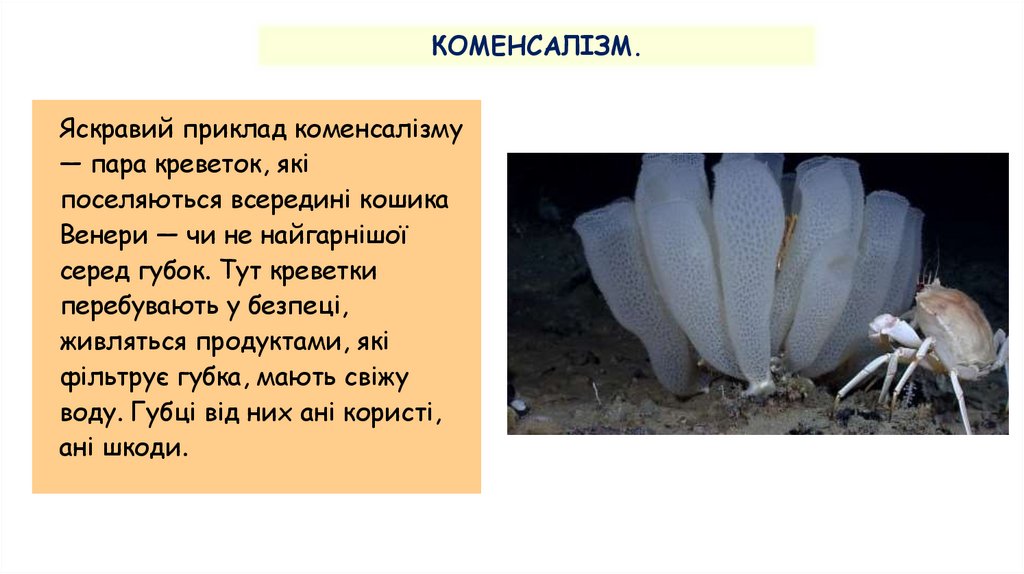 КОМЕНСАЛІЗМ.

Яскравий приклад коменсалізму — пара креветок, які поселяються всередині кошика Венери — чи не найгарнішої серед губок. Тут креветки перебувають у безпеці, живляться продуктами, які фільтрує губка, мають свіжу воду. Губці від них ані користі, ані шкоди.